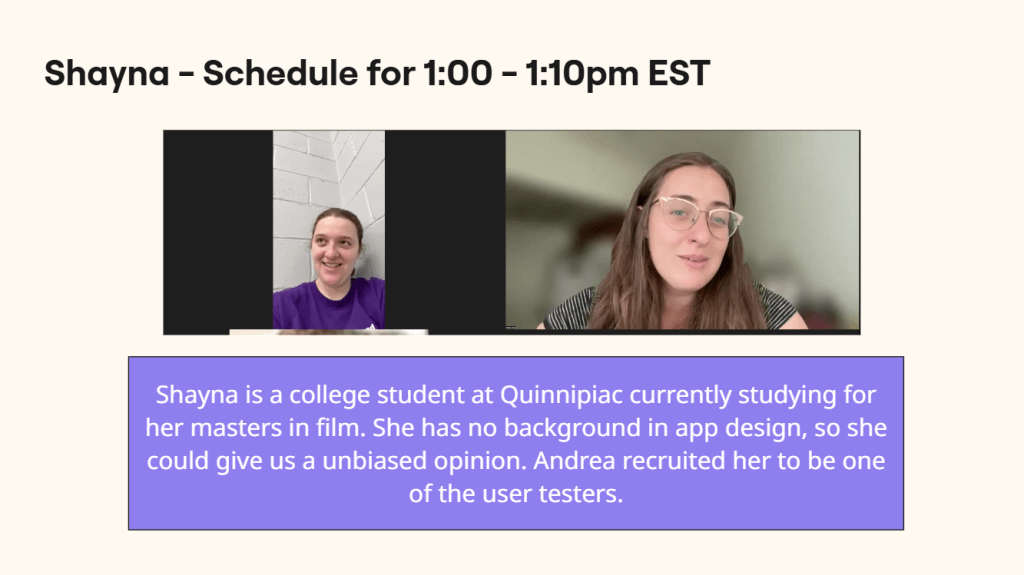 Shayna - Schedule for 1:00 - 1:10pm EST

Shayna is a college student at Quinnipiac currently studying for her masters in film. She has no background in app design, so she could give us a unbiased opinion. Andrea recruited her to be one of the user testers.